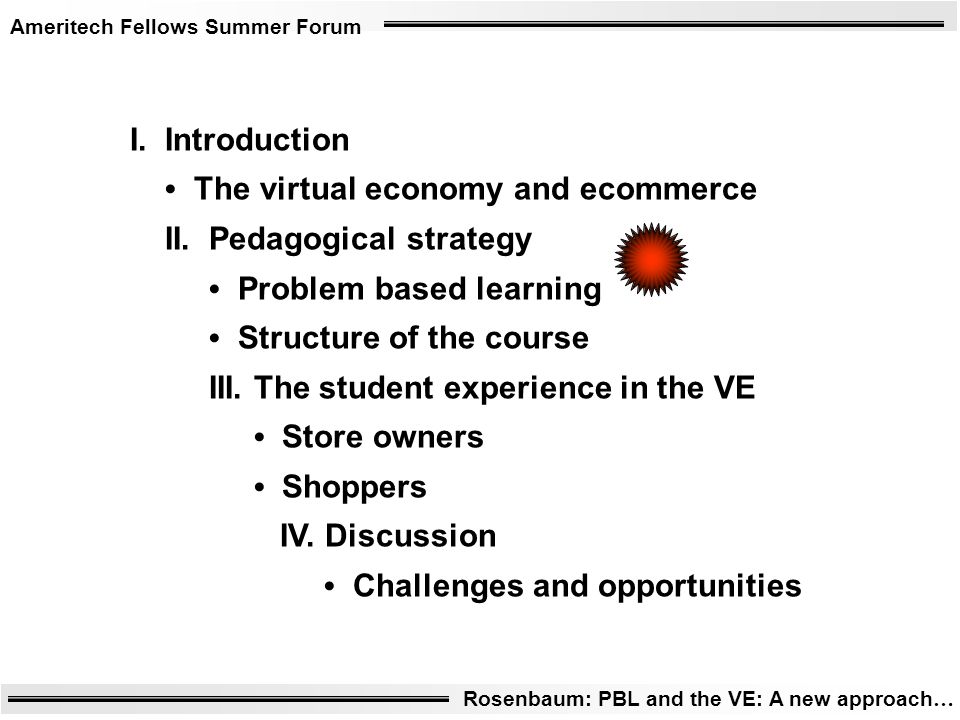 Ameritech Fellows Summer Forum

I. Introduction

• The virtual economy and ecommerce

II. Pedagogical strategy

• Problem based learning

• Structure of the course

III. The student experience in the VE

• Store owners

• Shoppers

IV. Discussion

• Challenges and opportunities

Rosenbaum: PBL and the VE: A new approach…